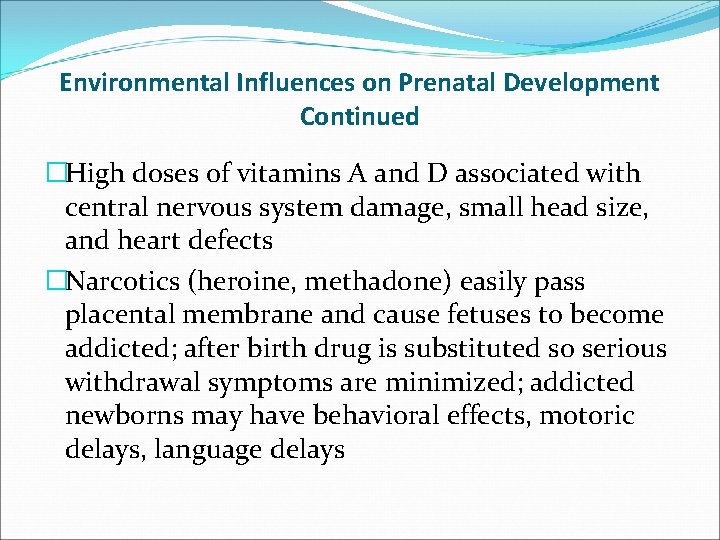 Environmental Influences on Prenatal Development Continued

□High doses of vitamins A and D associated with central nervous system damage, small head size, and heart defects

□Narcotics (heroine, methadone) easily pass placental membrane and cause fetuses to become addicted; after birth drug is substituted so serious withdrawal symptoms are minimized; addicted newborns may have behavioral effects, motoric delays, language delays